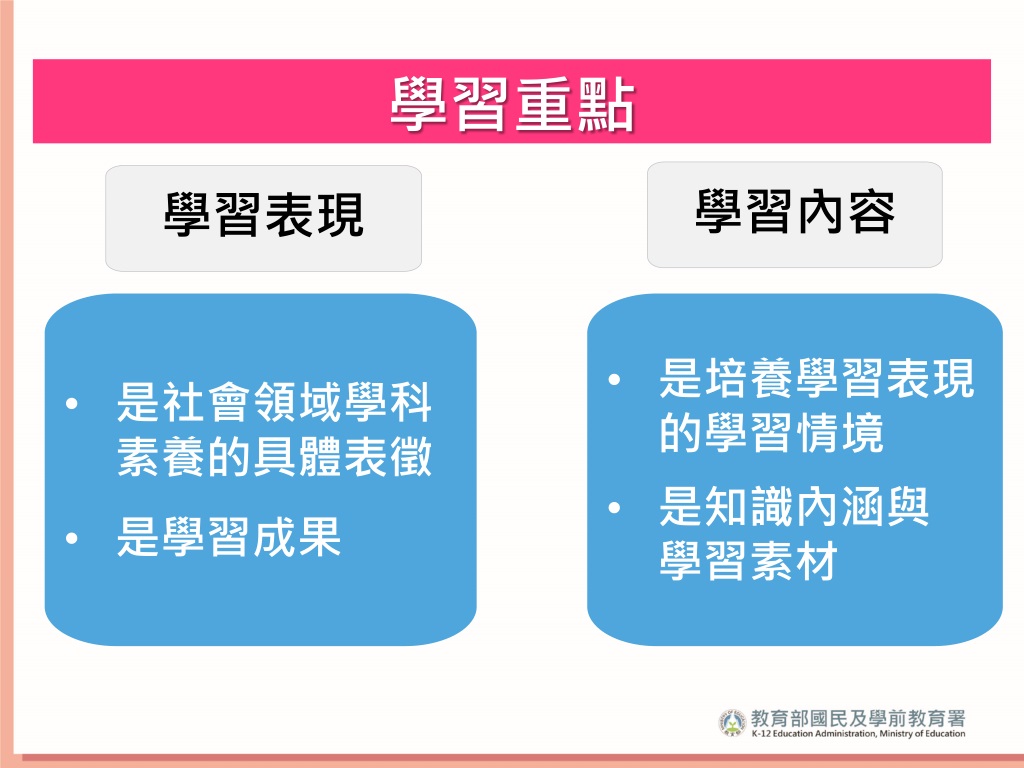 學習重點

學習表現

• 是社會領域學科素養的具體表徵
• 是學習成果

學習內容

• 是培養學習表現的學習情境
• 是知識內涵與學習素材

教育部國民及學前教育署
K-12 Education Administration, Ministry of Education